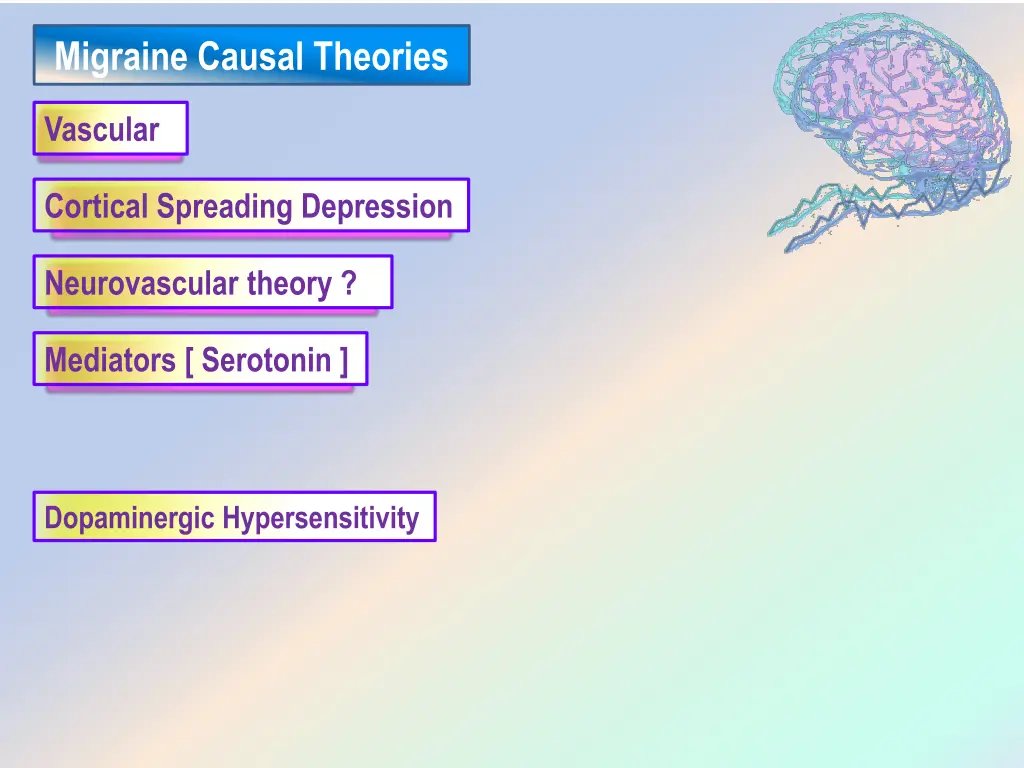 Migraine Causal Theories

Vascular

Cortical Spreading Depression

Neurovascular theory ?

Mediators [ Serotonin ]

Dopaminergic Hypersensitivity